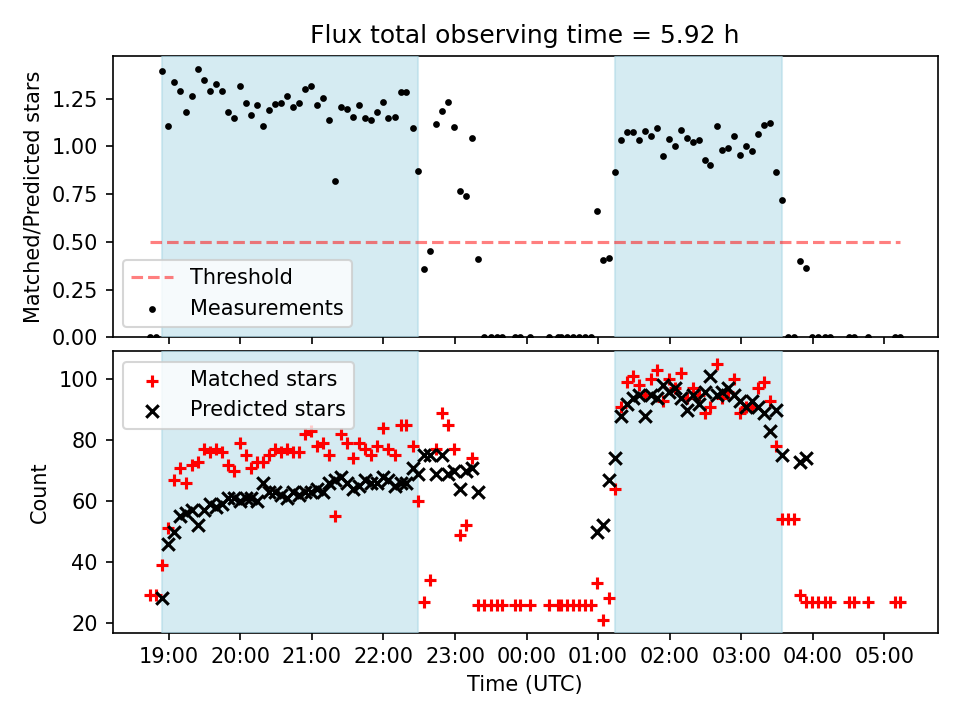 Flux total observing time = 5.92 h

Matched/Predicted stars

1.25
1.00
0.75
0.50
0.25
0.00

Threshold
Measurements

Count

100
80
60
40
20

Matched stars
Predicted stars

19:00 20:00 21:00 22:00 23:00 00:00 01:00 02:00 03:00 04:00 05:00

Time (UTC)